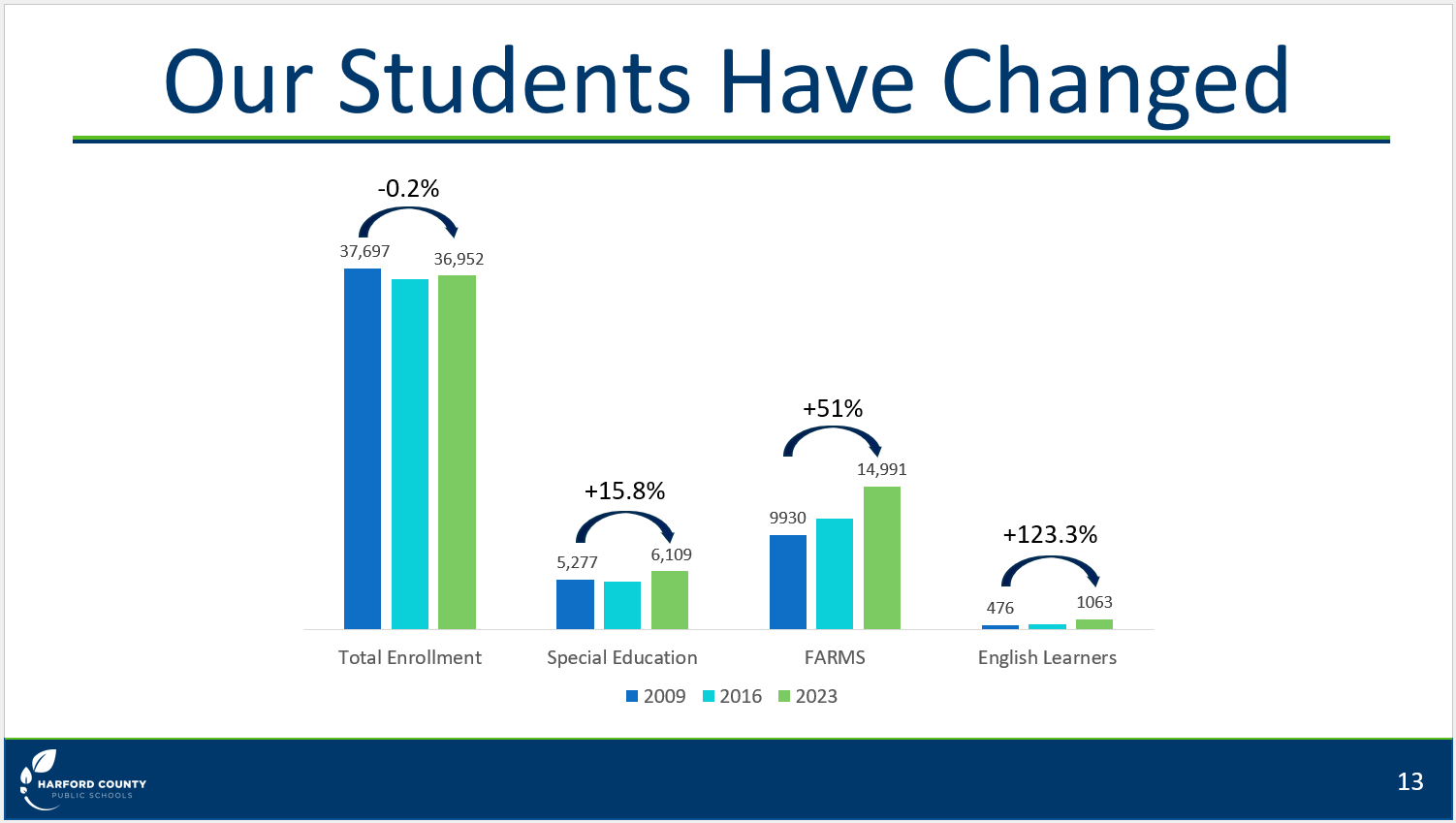 Our Students Have Changed

-0.2%

37,697

36,952

+15.8%

5,277

6,109

+51%

9930

14,991

+123.3%

476

1063

Total Enrollment

Special Education

FARMS

English Learners

2009 2016 2023

HARFORD COUNTY PUBLIC SCHOOLS

13